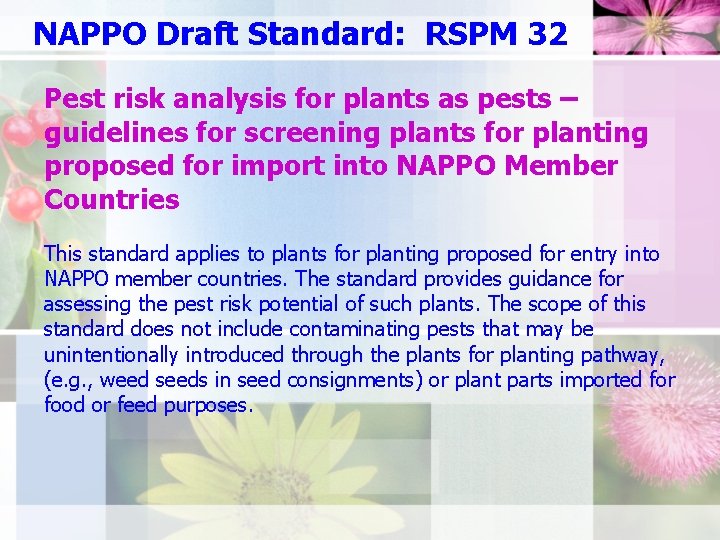 NAPPO Draft Standard: RSPM 32

Pest risk analysis for plants as pests – guidelines for screening plants for planting proposed for import into NAPPO Member Countries

This standard applies to plants for planting proposed for entry into NAPPO member countries. The standard provides guidance for assessing the pest risk potential of such plants. The scope of this standard does not include contaminating pests that may be unintentionally introduced through the plants for planting pathway, (e.g., weed seeds in seed consignments) or plant parts imported for food or feed purposes.